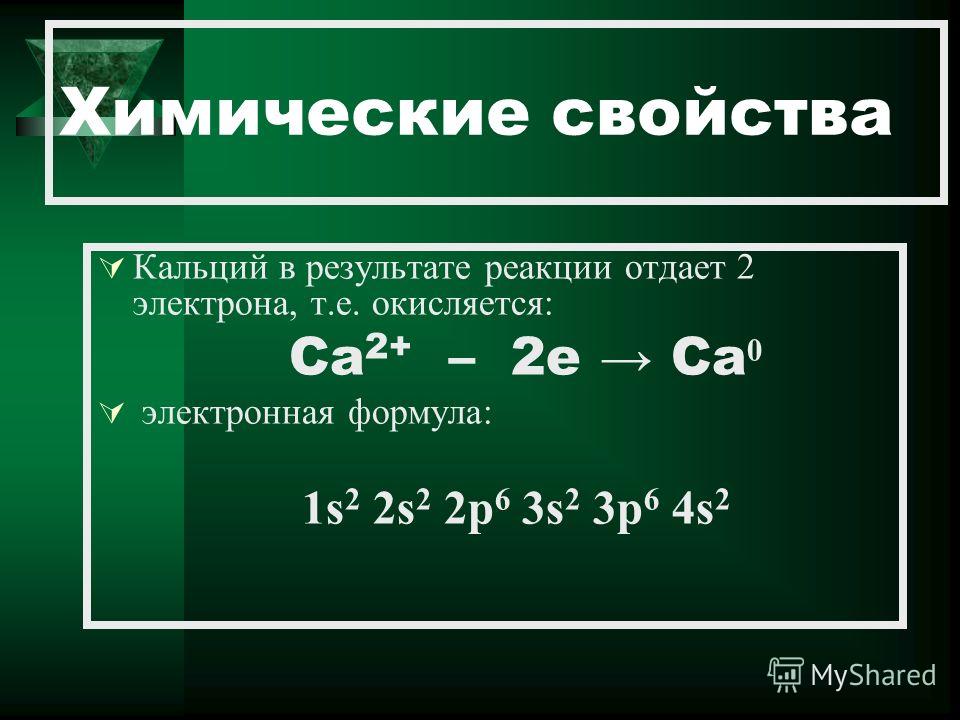 Химические свойства

Кальций в результате реакции отдает 2 электрона, т.е. окисляется:

$Ca^{2+} - 2e \rightarrow Ca^{0}$

электронная формула:

$1s^2\ 2s^2\ 2p^6\ 3s^2\ 3p^6\ 4s^2$

MyShared